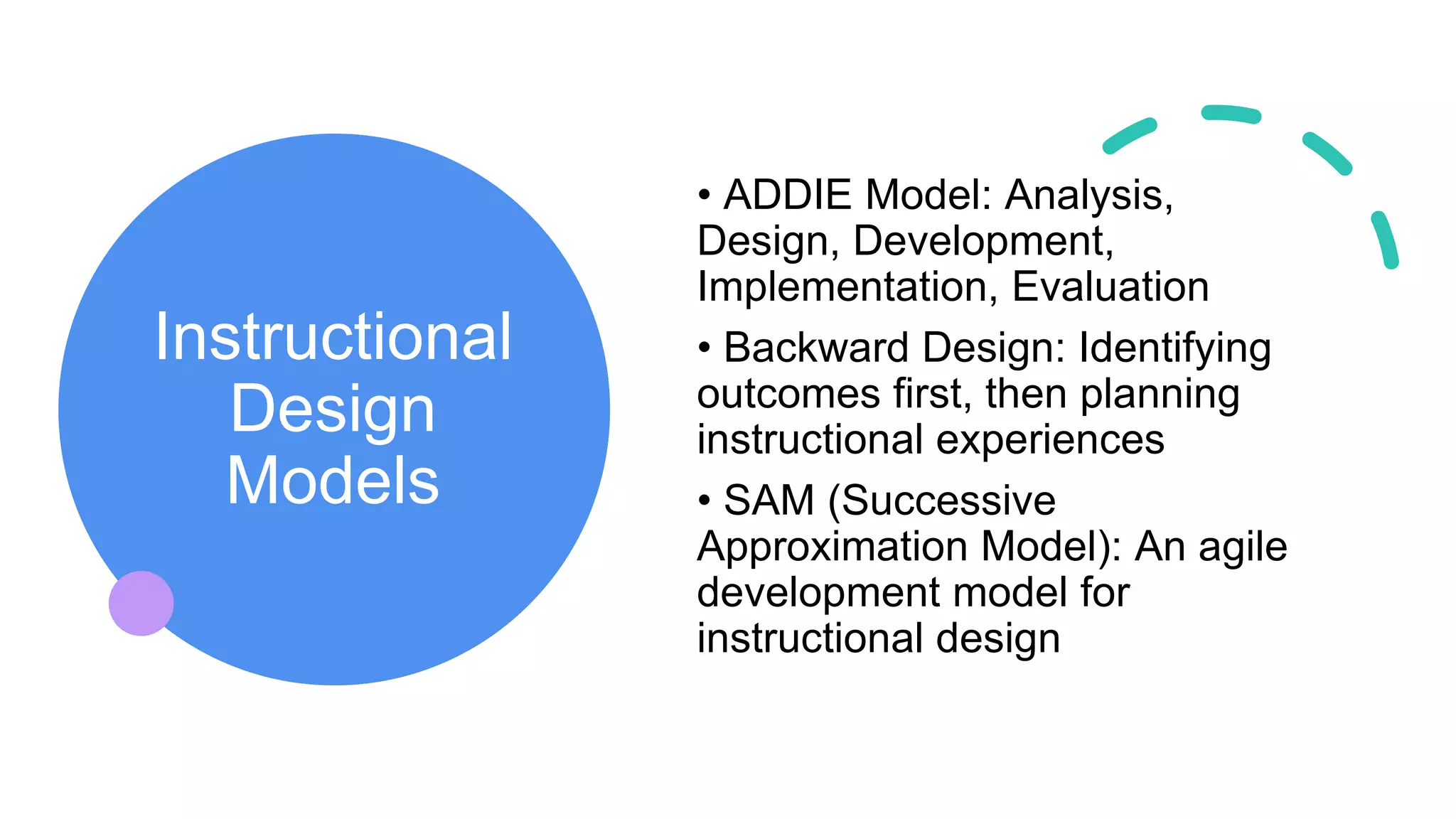 Instructional Design Models

• ADDIE Model: Analysis, Design, Development, Implementation, Evaluation

• Backward Design: Identifying outcomes first, then planning instructional experiences

• SAM (Successive Approximation Model): An agile development model for instructional design